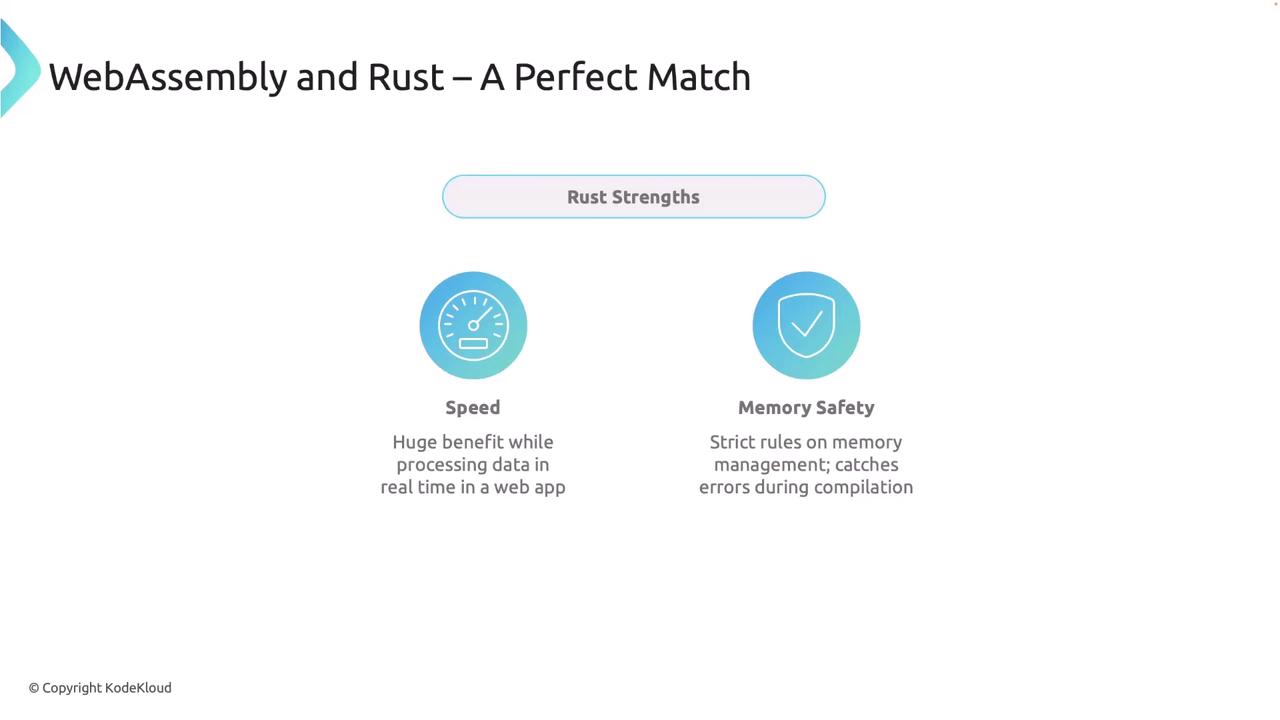 WebAssembly and Rust – A Perfect Match

Rust Strengths

Speed

Huge benefit while processing data in real time in a web app

Memory Safety

Strict rules on memory management; catches errors during compilation

© Copyright KodeKloud